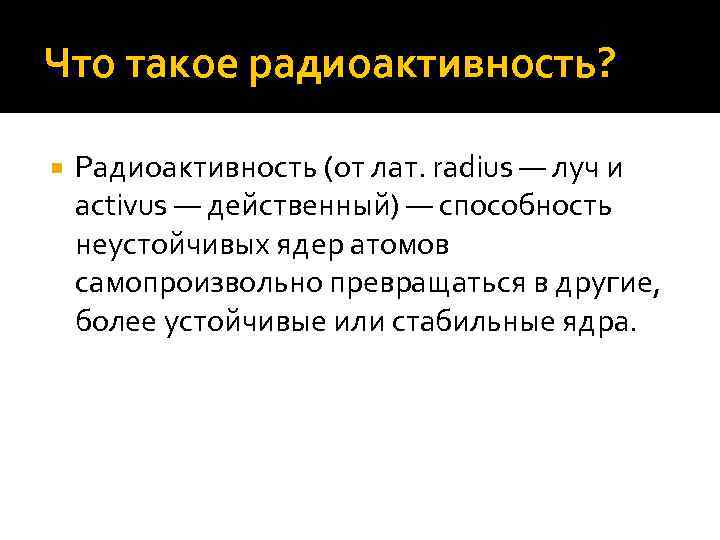 Что такое радиоактивность?

Радиоактивность (от лат. radius — луч и activus — действенный) — способность неустойчивых ядер атомов самопроизвольно превращаться в другие, более устойчивые или стабильные ядра.